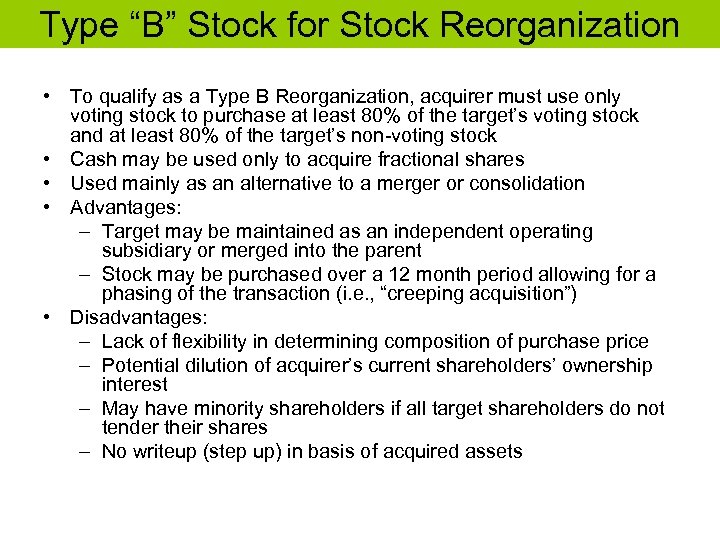 Type “B” Stock for Stock Reorganization

• To qualify as a Type B Reorganization, acquirer must use only voting stock to purchase at least 80% of the target’s voting stock and at least 80% of the target’s non-voting stock
• Cash may be used only to acquire fractional shares
• Used mainly as an alternative to a merger or consolidation
• Advantages:
– Target may be maintained as an independent operating subsidiary or merged into the parent
– Stock may be purchased over a 12 month period allowing for a phasing of the transaction (i.e., “creeping acquisition”)
• Disadvantages:
– Lack of flexibility in determining composition of purchase price
– Potential dilution of acquirer’s current shareholders’ ownership interest
– May have minority shareholders if all target shareholders do not tender their shares
– No writeup (step up) in basis of acquired assets